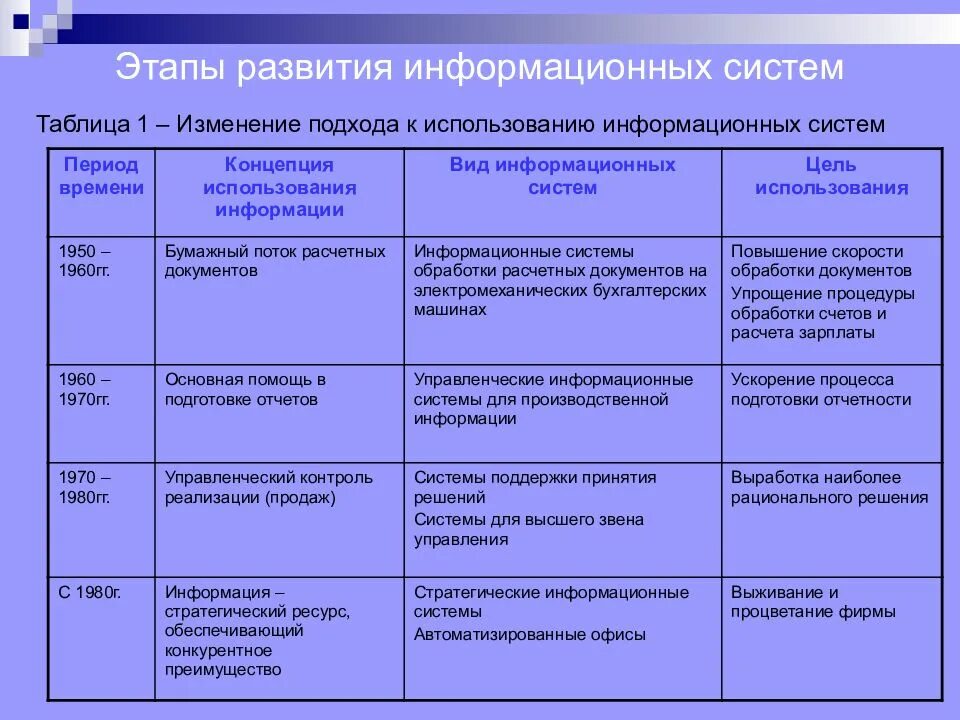 Этапы развития информационных систем

Таблица 1 – Изменение подхода к использованию информационных систем

| Период времени | Концепция использования информации | Вид информационных систем | Цель использования |
|---|---|---|---|
| 1950 – 1960гг. | Бумажный поток расчетных документов | Информационные системы обработки расчетных документов на электромеханических бухгалтерских машинах | Повышение скорости обработки документов Упрощение процедуры обработки счетов и расчета зарплаты |
| 1960 – 1970гг. | Основная помощь в подготовке отчетов | Управленческие информационные системы для производственной информации | Ускорение процесса подготовки отчетности |
| 1970 – 1980гг. | Управленческий контроль реализации (продаж) | Системы поддержки принятия решений Системы для высшего звена управления | Выработка наиболее рационального решения |
| С 1980г. | Информация – стратегический ресурс, обеспечивающий конкурентное преимущество | Стратегические информационные системы Автоматизированные офисы | Выживание и процветание фирмы |